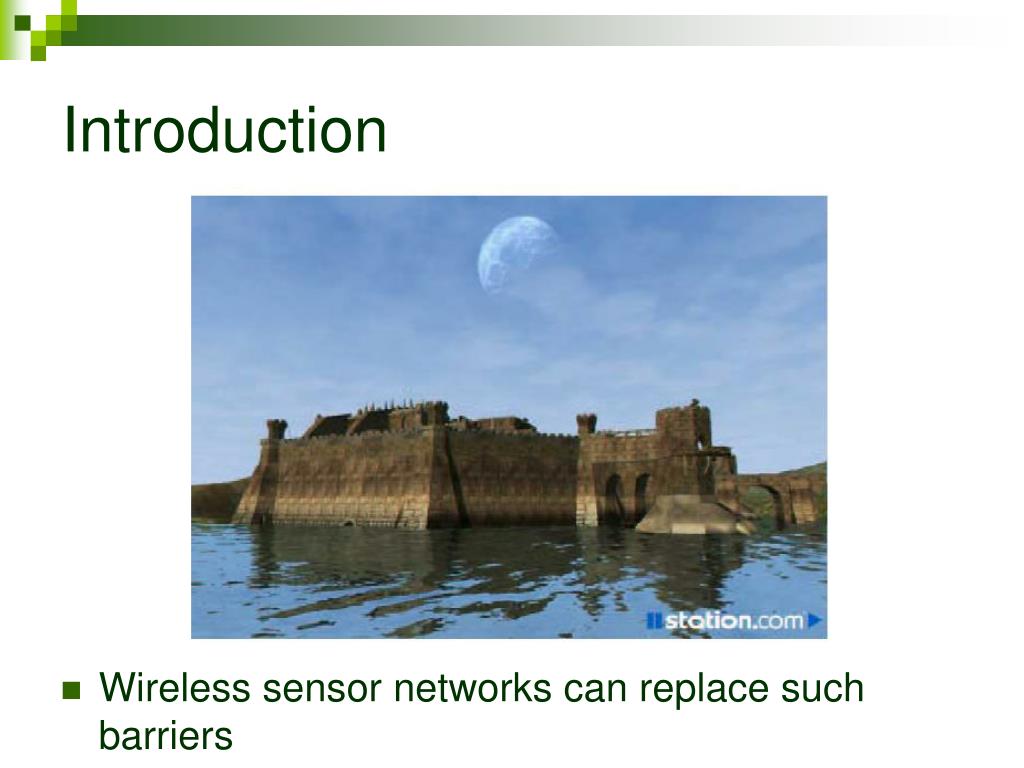 Introduction

station.com

Wireless sensor networks can replace such barriers